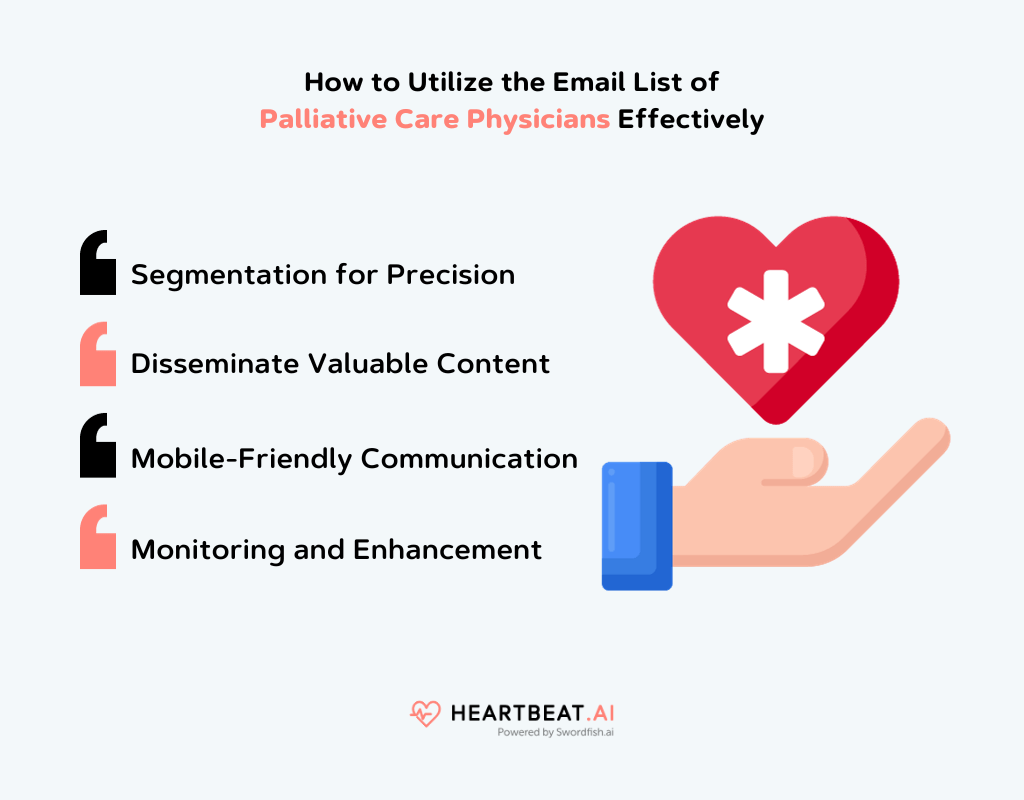 How to Utilize the Email List of Palliative Care Physicians Effectively

Segmentation for Precision

Disseminate Valuable Content

Mobile-Friendly Communication

Monitoring and Enhancement

HEARTBEAT.AI
Powered by Swordfish.ai